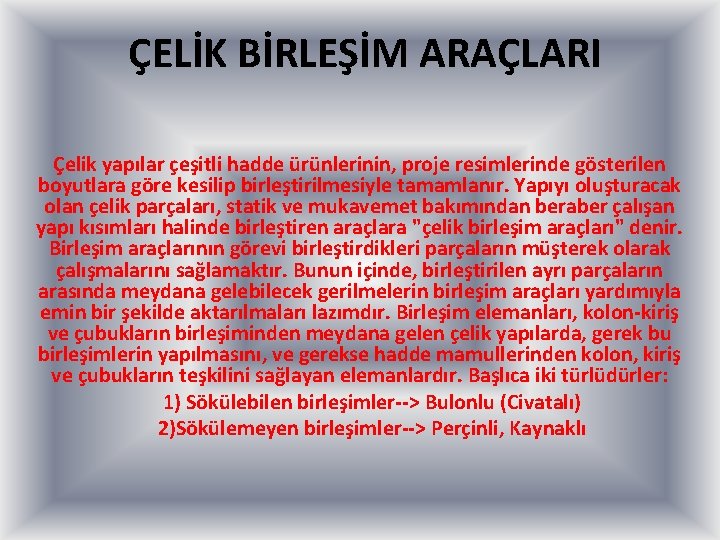 ÇELİK BİRLEŞİM ARAÇLARI

Çelik yapılar çeşitli hadde ürünlerinin, proje resimlerinde gösterilen boyutlara göre kesilip birleştirilmesiyle tamamlanır. Yapıyı oluşturacak olan çelik parçaları, statik ve mukavemet bakımından beraber çalışan yapı kısımları halinde birleştiren araçlara "çelik birleşim araçları" denir. Birleşim araçlarının görevi birleştirdikleri parçaların müşterek olarak çalışmalarını sağlamaktır. Bunun içinde, birleştirilen ayrı parçaların arasında meydana gelebilecek gerilmelerin birleşim araçları yardımıyla emin bir şekilde aktarılmaları lazımdır. Birleşim elemanları, kolon-kiriş ve çubukların birleşiminden meydana gelen çelik yapılarda, gerek bu birleşimlerin yapılmasını, ve gerekse hadde mamullerinden kolon, kiriş ve çubukların teşkilini sağlayan elemanlardır. Başlıca iki türlüdürler:
1) Sökülebilen birleşimler--> Bulonlu (Civatalı)
2)Sökülemeyen birleşimler--> Perçinli, Kaynaklı